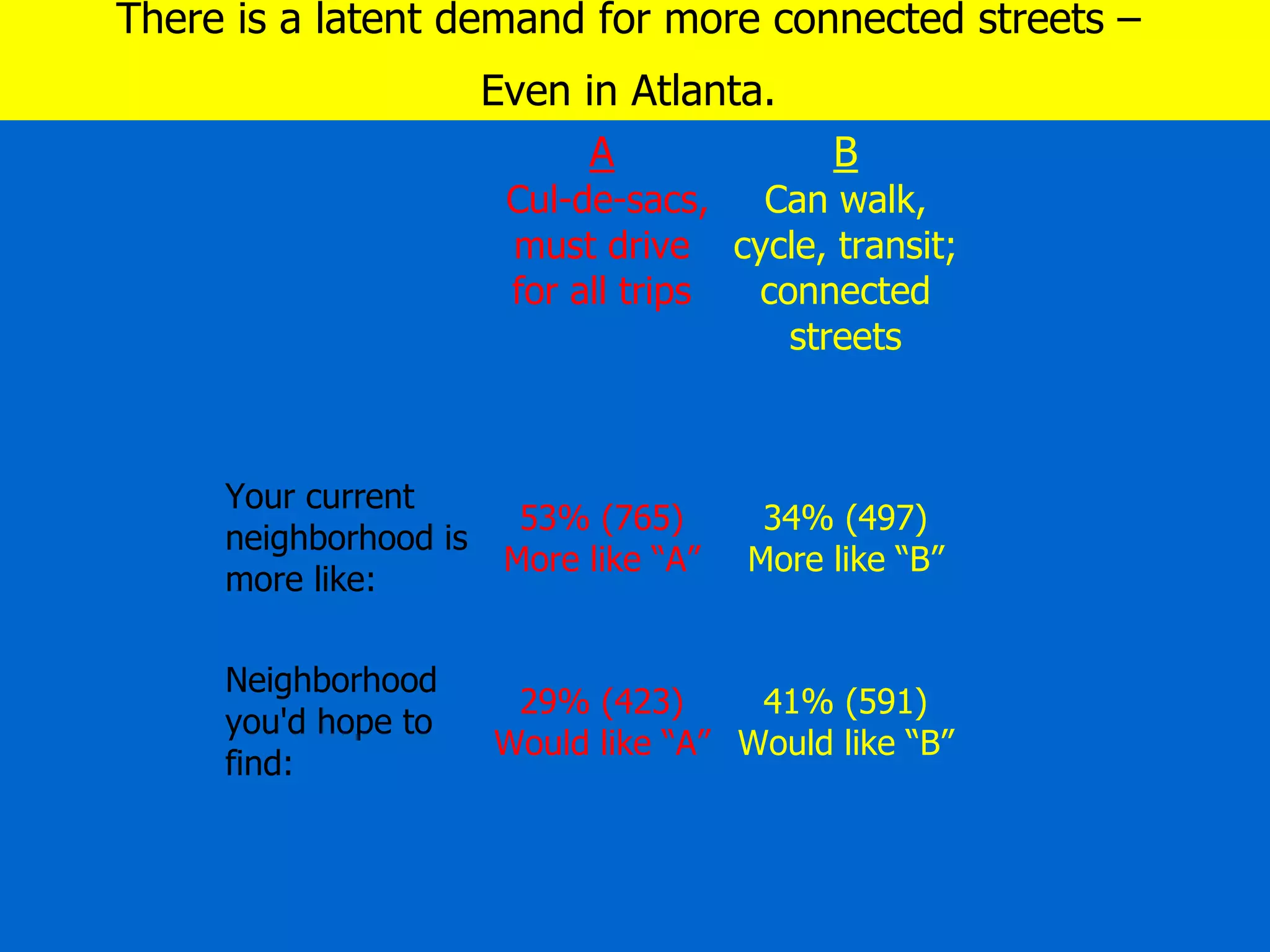 There is a latent demand for more connected streets –
Even in Atlanta.

| | A Cul-de-sacs, must drive for all trips | B Can walk, cycle, transit; connected streets |
|---|---|---|
| Your current neighborhood is more like: | 53% (765) More like “A” | 34% (497) More like “B” |
| Neighborhood you'd hope to find: | 29% (423) Would like “A” | 41% (591) Would like “B” |